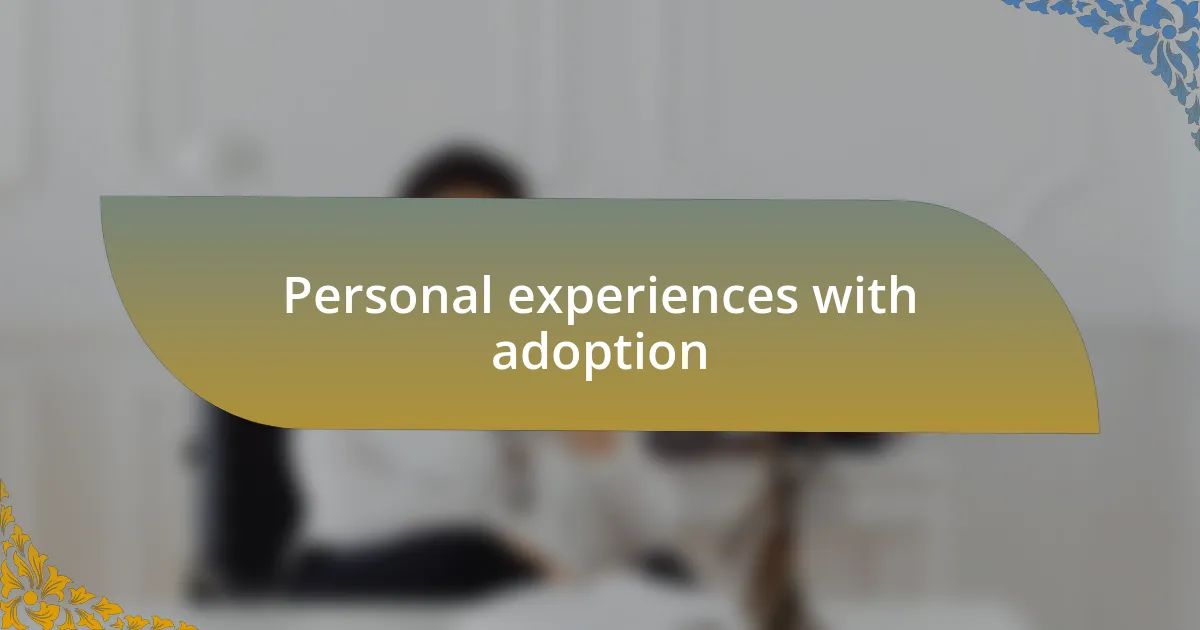 Personal experiences with adoption